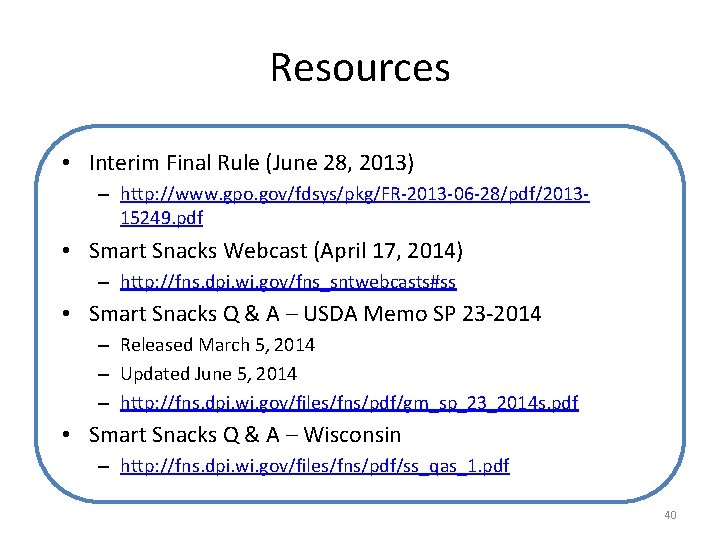 Resources

• Interim Final Rule (June 28, 2013)
– http://www.gpo.gov/fdsys/pkg/FR-2013-06-28/pdf/2013-15249.pdf

• Smart Snacks Webcast (April 17, 2014)
– http://fns.dpi.wi.gov/fns_sntwebcasts#ss

• Smart Snacks Q & A – USDA Memo SP 23-2014
– Released March 5, 2014
– Updated June 5, 2014
– http://fns.dpi.wi.gov/files/fns/pdf/gm_sp_23_2014s.pdf

• Smart Snacks Q & A – Wisconsin
– http://fns.dpi.wi.gov/files/fns/pdf/ss_qas_1.pdf

40